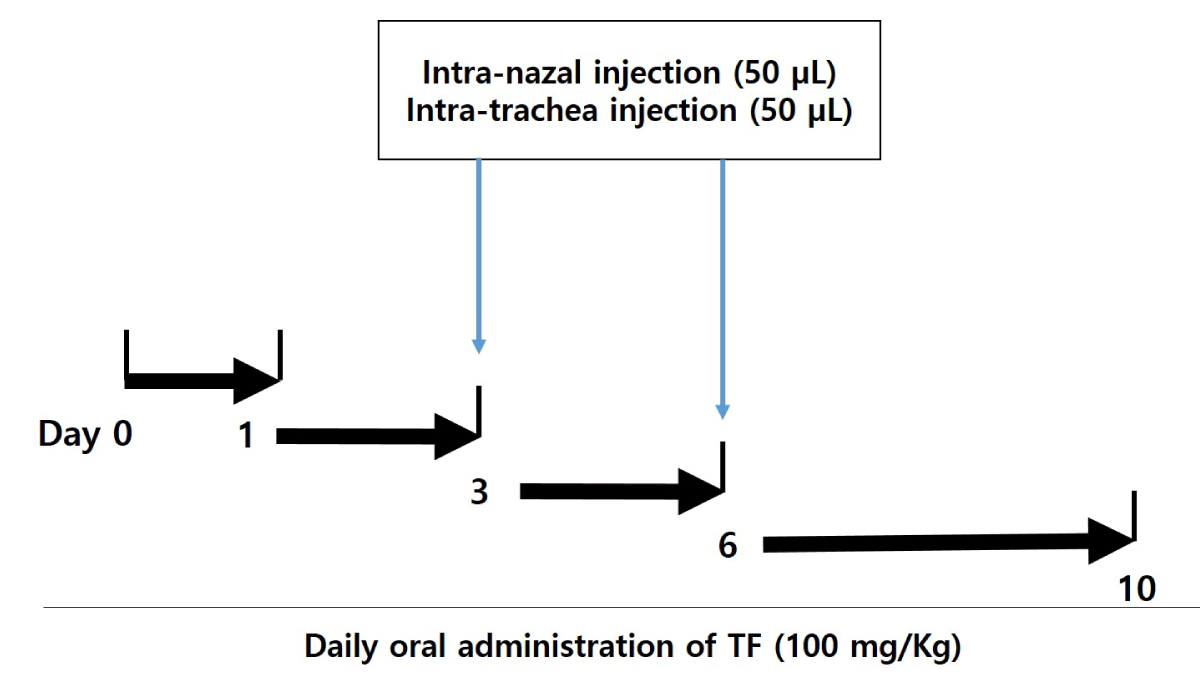 Intra-nazal injection (50 μL)
Intra-trachea injection (50 μL)

Day 0
1
3
6
10

Daily oral administration of TF (100 mg/Kg)